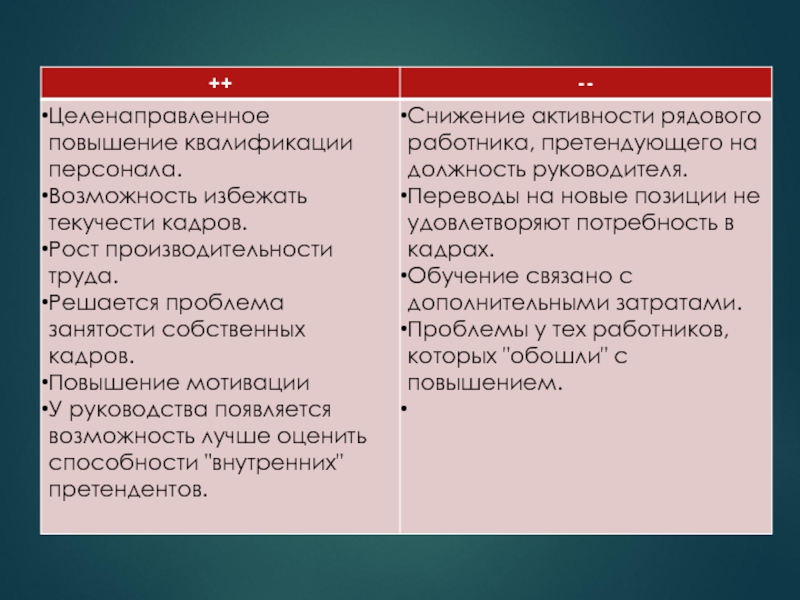 | ++ | -- |
|---|---|
| •Целенаправленное повышение квалификации персонала. •Возможность избежать текучести кадров. •Рост производительности труда. •Решается проблема занятости собственных кадров. •Повышение мотивации •У руководства появляется возможность лучше оценить способности "внутренних" претендентов. | •Снижение активности рядового работника, претендующего на должность руководителя. •Переводы на новые позиции не удовлетворяют потребность в кадрах. •Обучение связано с дополнительными затратами. •Проблемы у тех работников, которых "обошли" с повышением. • |